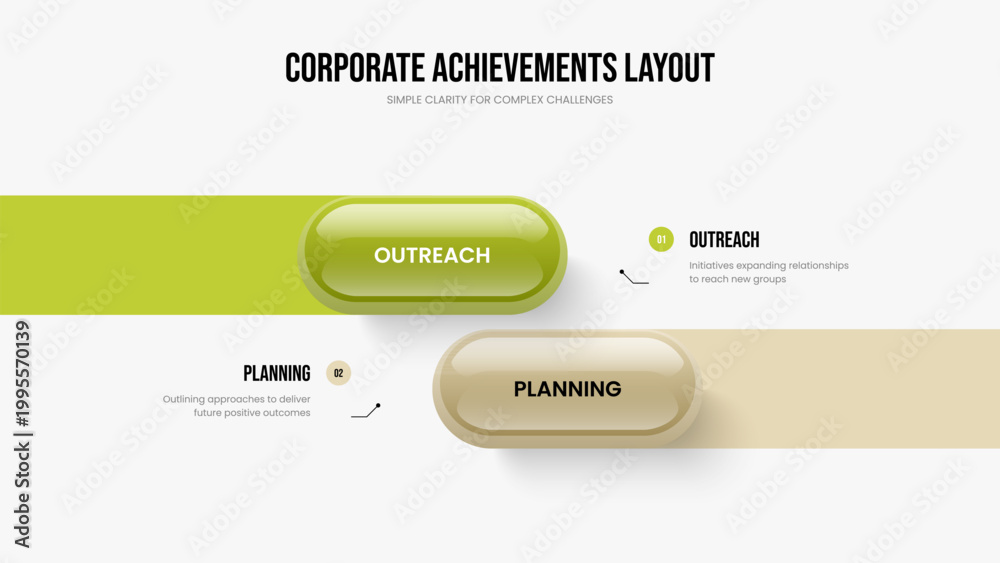 CORPORATE ACHIEVEMENTS LAYOUT

SIMPLE CLARITY FOR COMPLEX CHALLENGES

OUTREACH

01 OUTREACH

Initiatives expanding relationships to reach new groups

PLANNING 02

Outlining approaches to deliver future positive outcomes

PLANNING

Adobe Stock | #1995570139

Adobe Stock